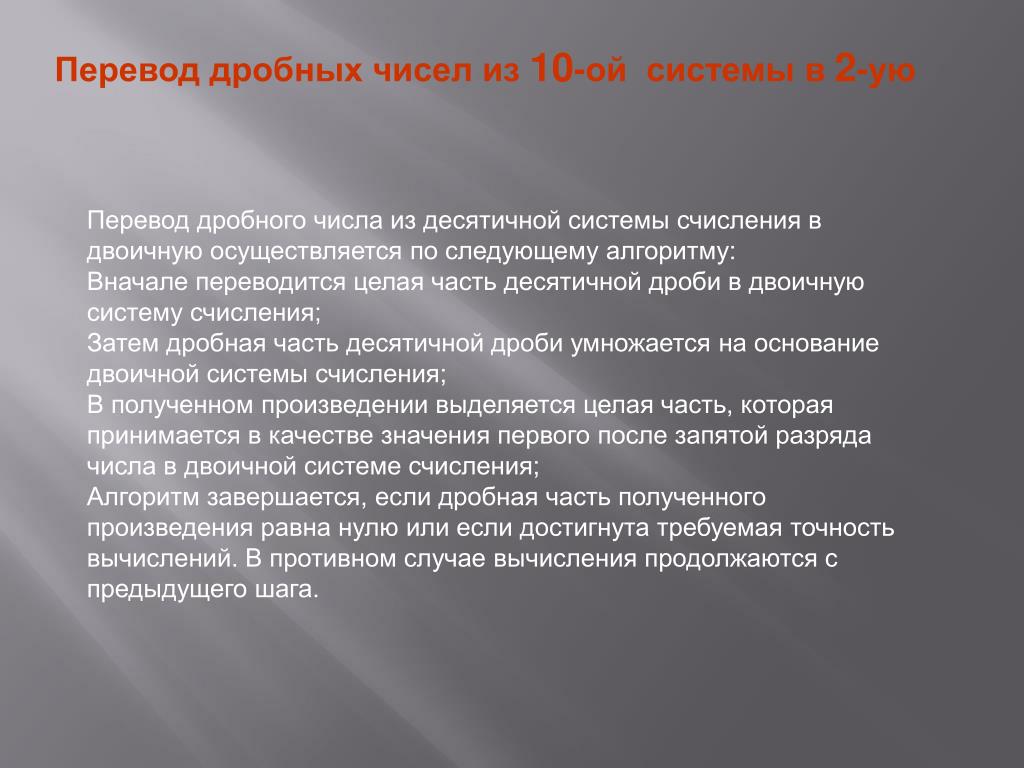 Перевод дробных чисел из 10-ой системы в 2-ую

Перевод дробного числа из десятичной системы счисления в двоичную осуществляется по следующему алгоритму:
Вначале переводится целая часть десятичной дроби в двоичную систему счисления;
Затем дробная часть десятичной дроби умножается на основание двоичной системы счисления;
В полученном произведении выделяется целая часть, которая принимается в качестве значения первого после запятой разряда числа в двоичной системе счисления;
Алгоритм завершается, если дробная часть полученного произведения равна нулю или если достигнута требуемая точность вычислений. В противном случае вычисления продолжаются с предыдущего шага.